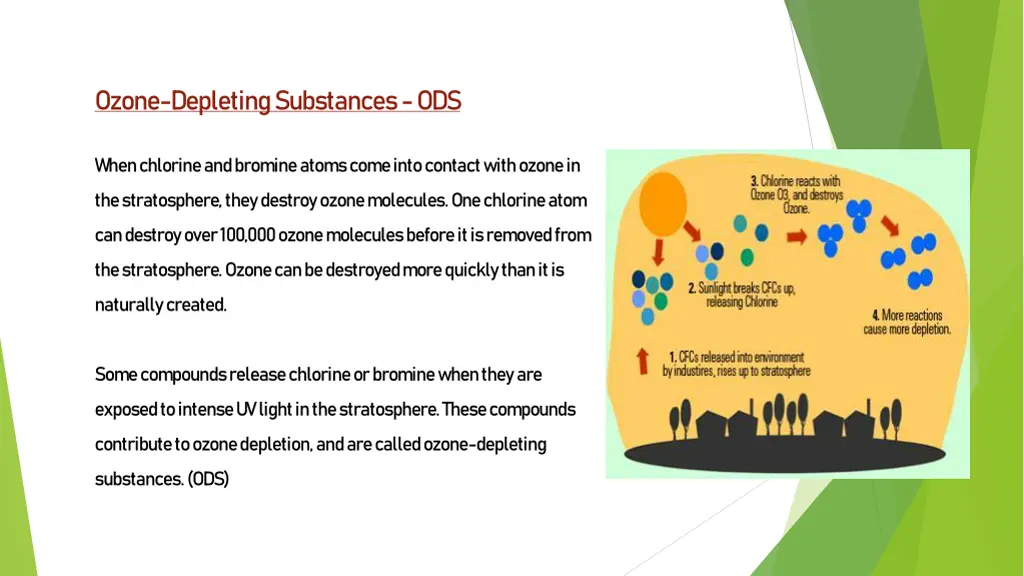 Ozone-Depleting Substances - ODS

When chlorine and bromine atoms come into contact with ozone in the stratosphere, they destroy ozone molecules. One chlorine atom can destroy over 100,000 ozone molecules before it is removed from the stratosphere. Ozone can be destroyed more quickly than it is naturally created.

Some compounds release chlorine or bromine when they are exposed to intense UV light in the stratosphere. These compounds contribute to ozone depletion, and are called ozone-depleting substances. (ODS)

3. Chlorine reacts with Ozone O3, and destroys Ozone.

2. Sunlight breaks CFCs up, releasing Chlorine

4. More reactions cause more depletion.

1. CFCs released into environment by industires, rises up to stratosphere